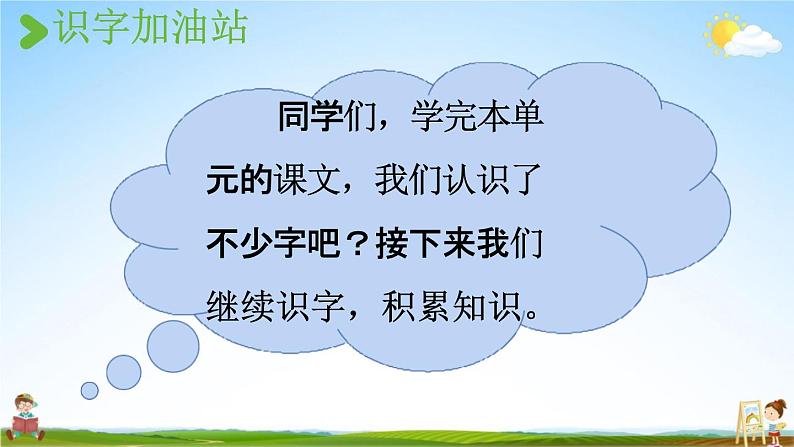 识字加油站

同学们，学完本单元的课文，我们认识了不少字吧？接下来我们继续识字，积累知识。